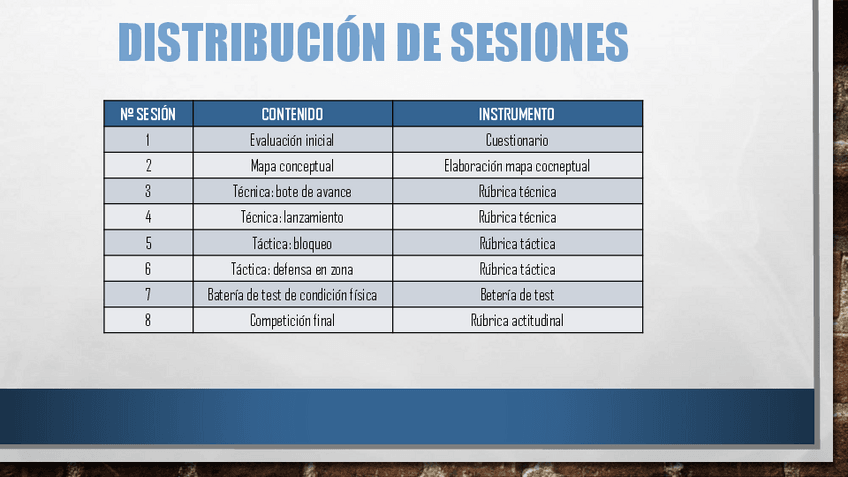 DISTRIBUCIÓN DE SESIONES

| Nº SESIÓN | CONTENIDO | INSTRUMENTO |
|---|---|---|
| 1 | Evaluación inicial | Cuestionario |
| 2 | Mapa conceptual | Elaboración mapa cocneptual |
| 3 | Técnica: bote de avance | Rúbrica técnica |
| 4 | Técnica: lanzamiento | Rúbrica técnica |
| 5 | Táctica: bloqueo | Rúbrica táctica |
| 6 | Táctica: defensa en zona | Rúbrica táctica |
| 7 | Batería de test de condición física | Betería de test |
| 8 | Competición final | Rúbrica actitudinal |